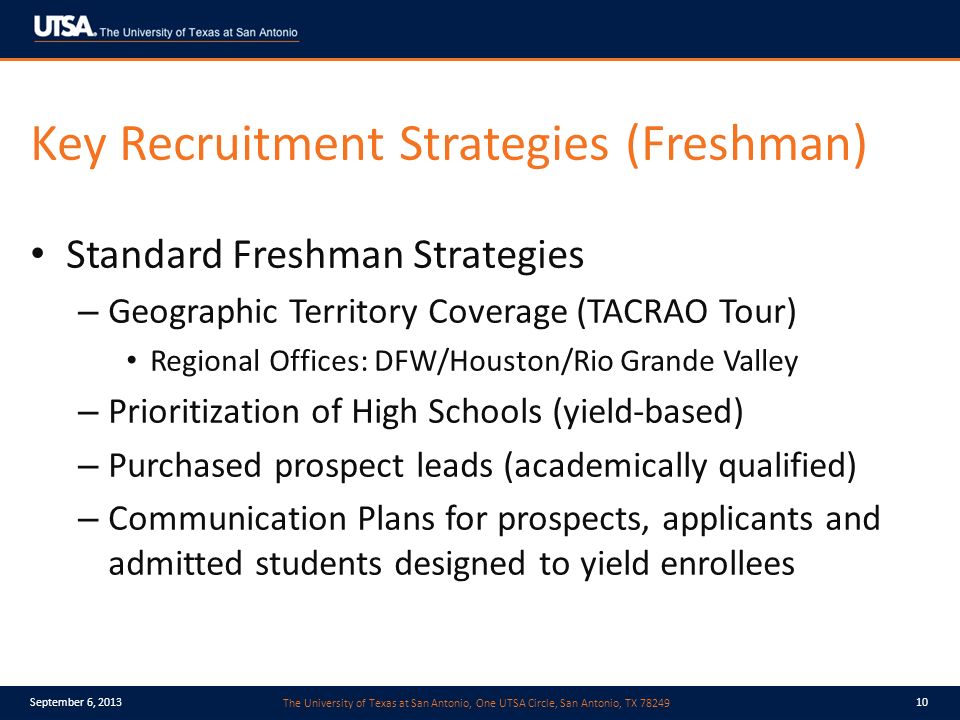 UTSA. The University of Texas at San Antonio

Key Recruitment Strategies (Freshman)

• Standard Freshman Strategies
– Geographic Territory Coverage (TACRAO Tour)
• Regional Offices: DFW/Houston/Rio Grande Valley
– Prioritization of High Schools (yield-based)
– Purchased prospect leads (academically qualified)
– Communication Plans for prospects, applicants and admitted students designed to yield enrollees

September 6, 2013
The University of Texas at San Antonio, One UTSA Circle, San Antonio, TX 78249
10